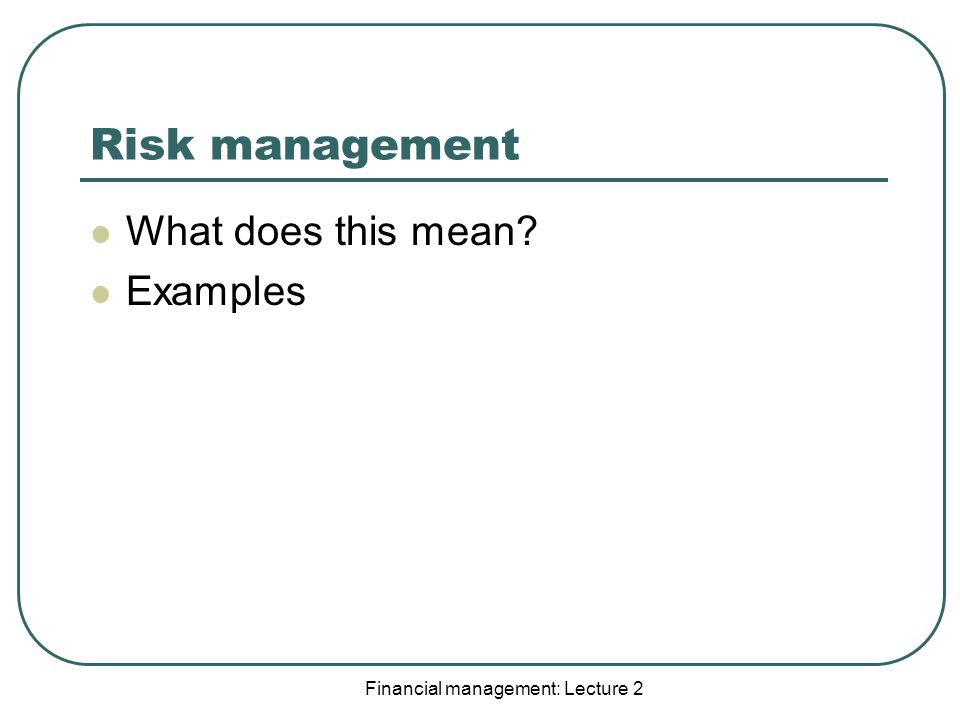 Risk management

- What does this mean?
- Examples

Financial management: Lecture 2